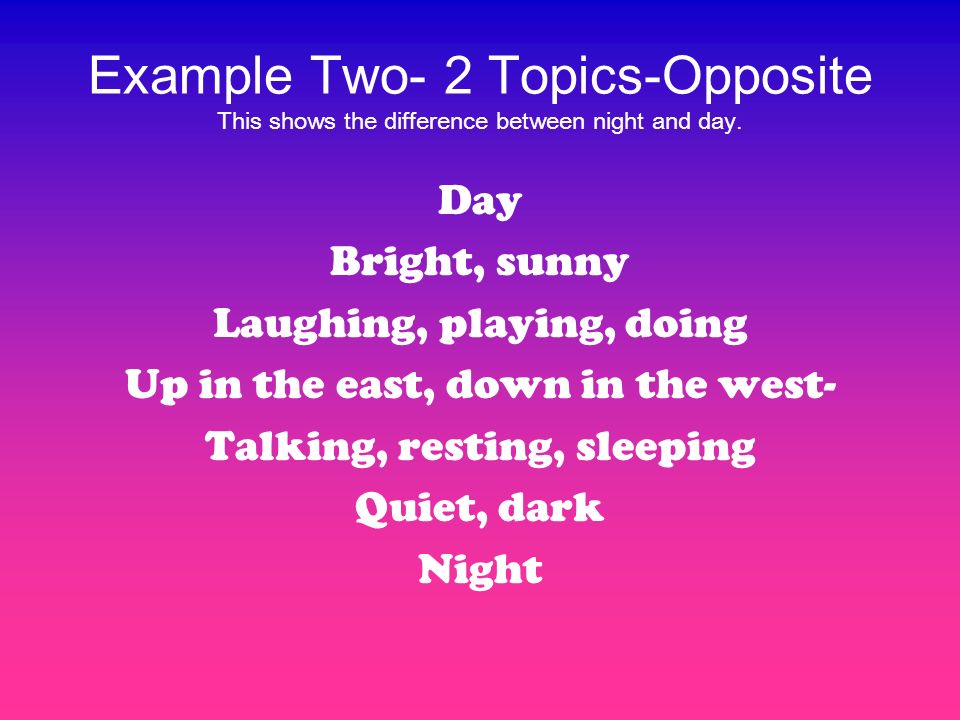 Example Two- 2 Topics-Opposite
This shows the difference between night and day.

Day
Bright, sunny
Laughing, playing, doing
Up in the east, down in the west-
Talking, resting, sleeping
Quiet, dark
Night